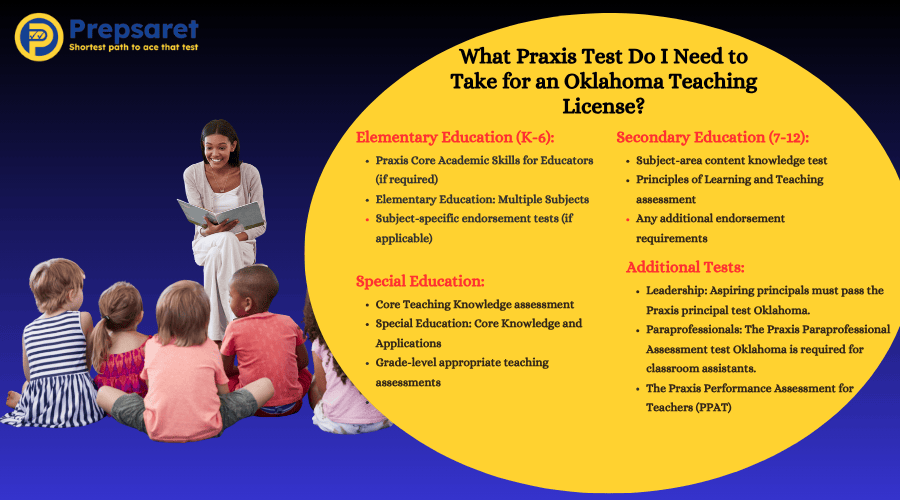 Prepsaret
Shortest path to ace that test

What Praxis Test Do I Need to Take for an Oklahoma Teaching License?

Elementary Education (K-6):
- Praxis Core Academic Skills for Educators (if required)
- Elementary Education: Multiple Subjects
- Subject-specific endorsement tests (if applicable)

Special Education:
- Core Teaching Knowledge assessment
- Special Education: Core Knowledge and Applications
- Grade-level appropriate teaching assessments

Secondary Education (7-12):
- Subject-area content knowledge test
- Principles of Learning and Teaching assessment
- Any additional endorsement requirements

Additional Tests:
- Leadership: Aspiring principals must pass the Praxis principal test Oklahoma.
- Paraprofessionals: The Praxis Paraprofessional Assessment test Oklahoma is required for classroom assistants.
- The Praxis Performance Assessment for Teachers (PPAT)